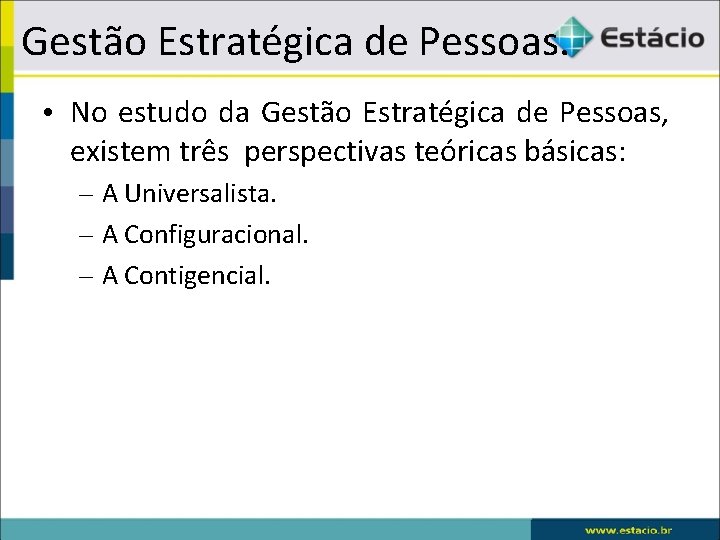 Gestão Estratégica de Pessoas.

Estácio

• No estudo da Gestão Estratégica de Pessoas, existem três perspectivas teóricas básicas:
  – A Universalista.
  – A Configuracional.
  – A Contigencial.

www.estacio.br